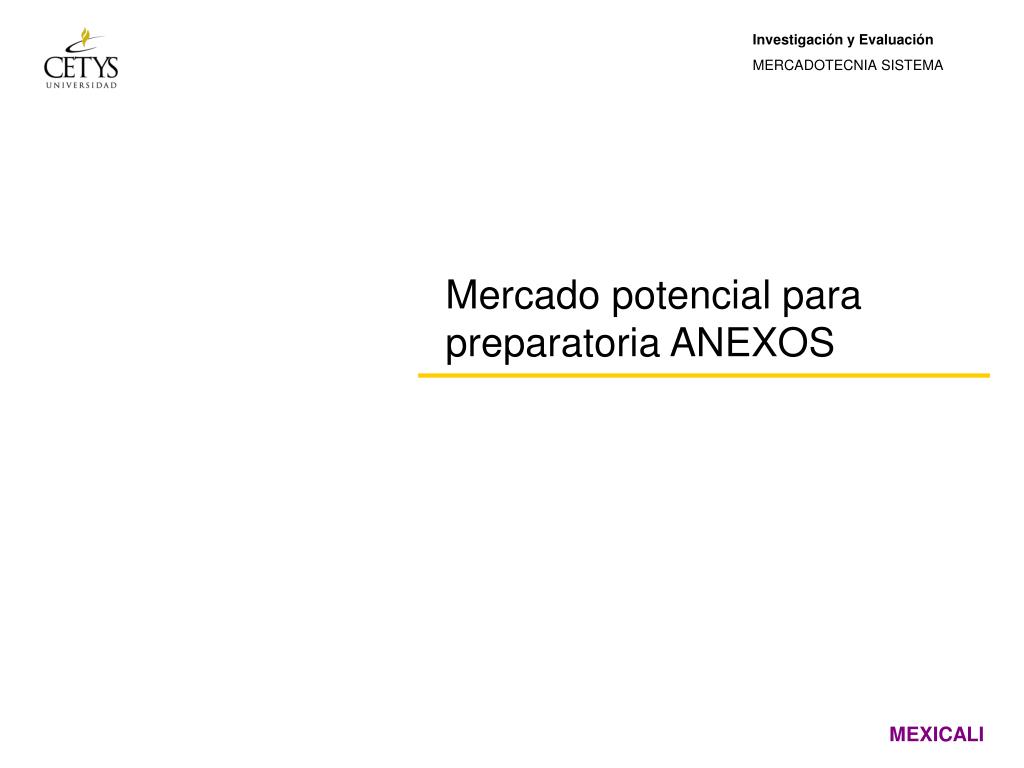 CETYS
UNIVERSIDAD

Investigación y Evaluación
MERCADOTECNIA SISTEMA

Mercado potencial para preparatoria ANEXOS

MEXICALI